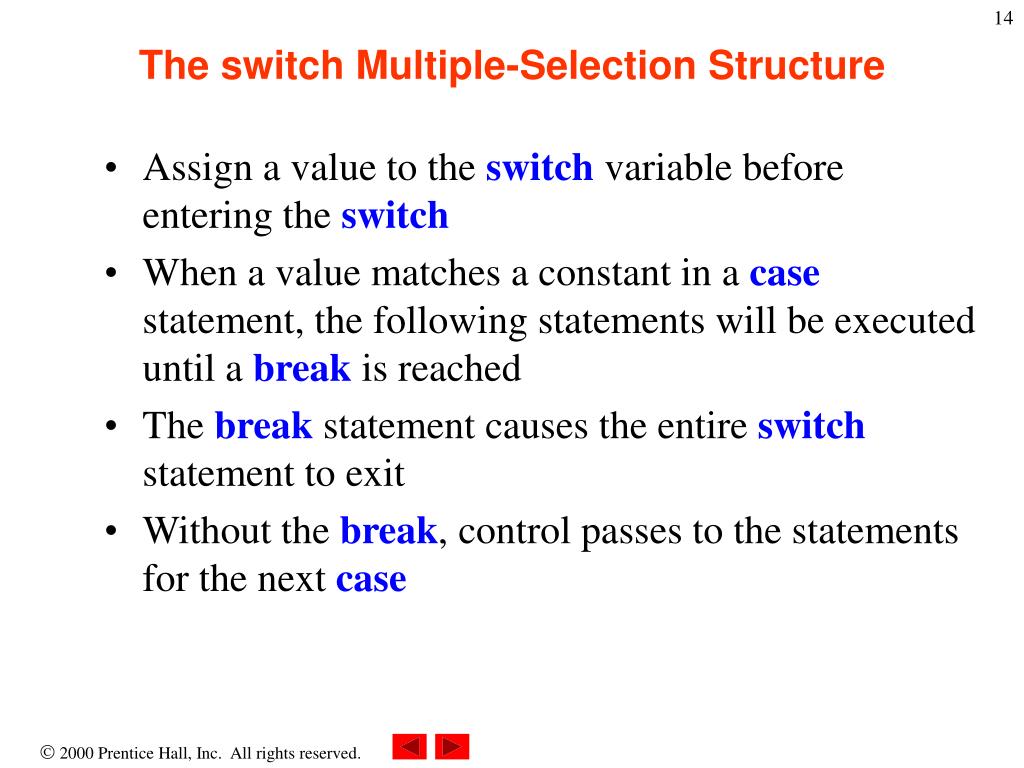 14

The switch Multiple-Selection Structure

• Assign a value to the switch variable before entering the switch
• When a value matches a constant in a case statement, the following statements will be executed until a break is reached
• The break statement causes the entire switch statement to exit
• Without the break, control passes to the statements for the next case

© 2000 Prentice Hall, Inc. All rights reserved.